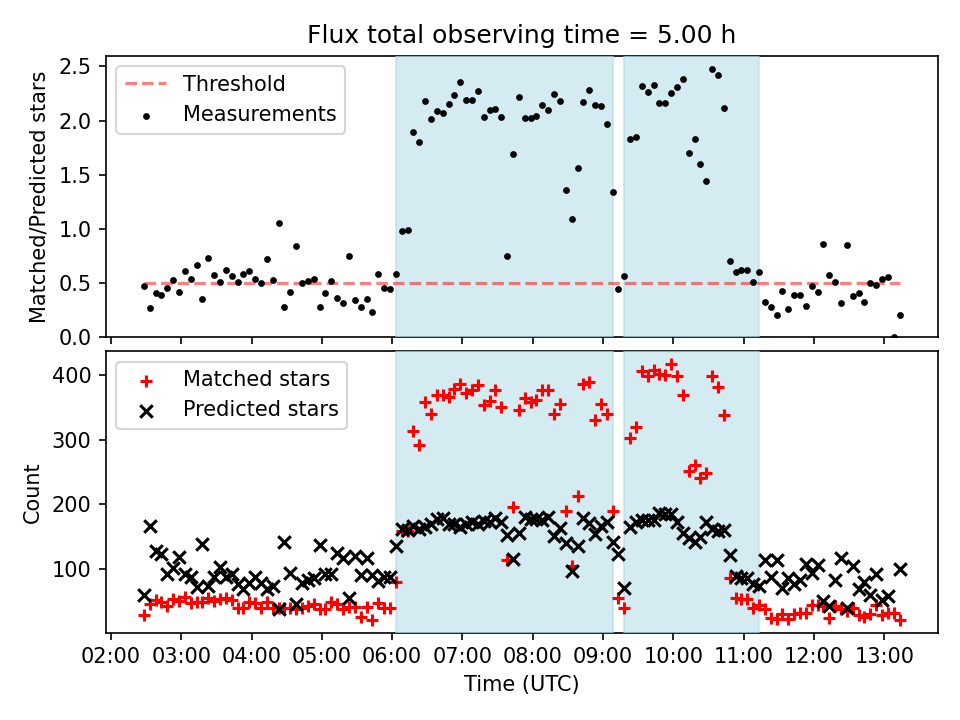 Flux total observing time = 5.00 h

Threshold
Measurements

Matched/Predicted stars

2.5
2.0
1.5
1.0
0.5
0.0

Matched stars
Predicted stars

Count

400
300
200
100

02:00 03:00 04:00 05:00 06:00 07:00 08:00 09:00 10:00 11:00 12:00 13:00

Time (UTC)